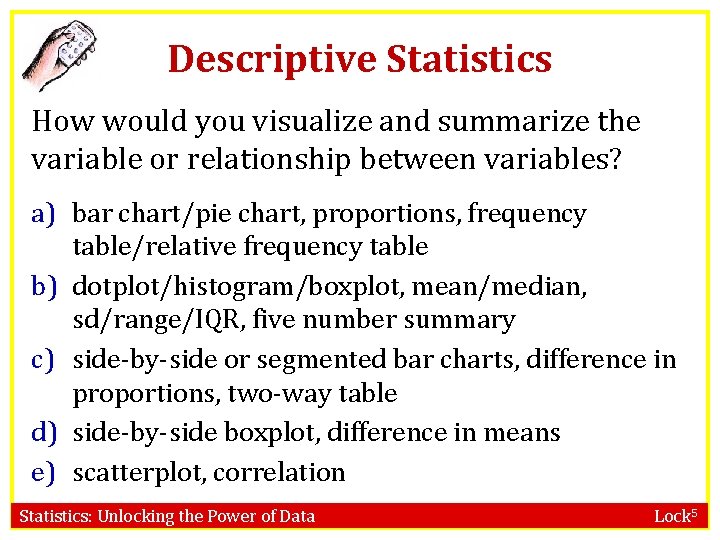 Descriptive Statistics

How would you visualize and summarize the variable or relationship between variables?

a) bar chart/pie chart, proportions, frequency table/relative frequency table
b) dotplot/histogram/boxplot, mean/median, sd/range/IQR, five number summary
c) side-by-side or segmented bar charts, difference in proportions, two-way table
d) side-by-side boxplot, difference in means
e) scatterplot, correlation

Statistics: Unlocking the Power of Data

Lock$^5$